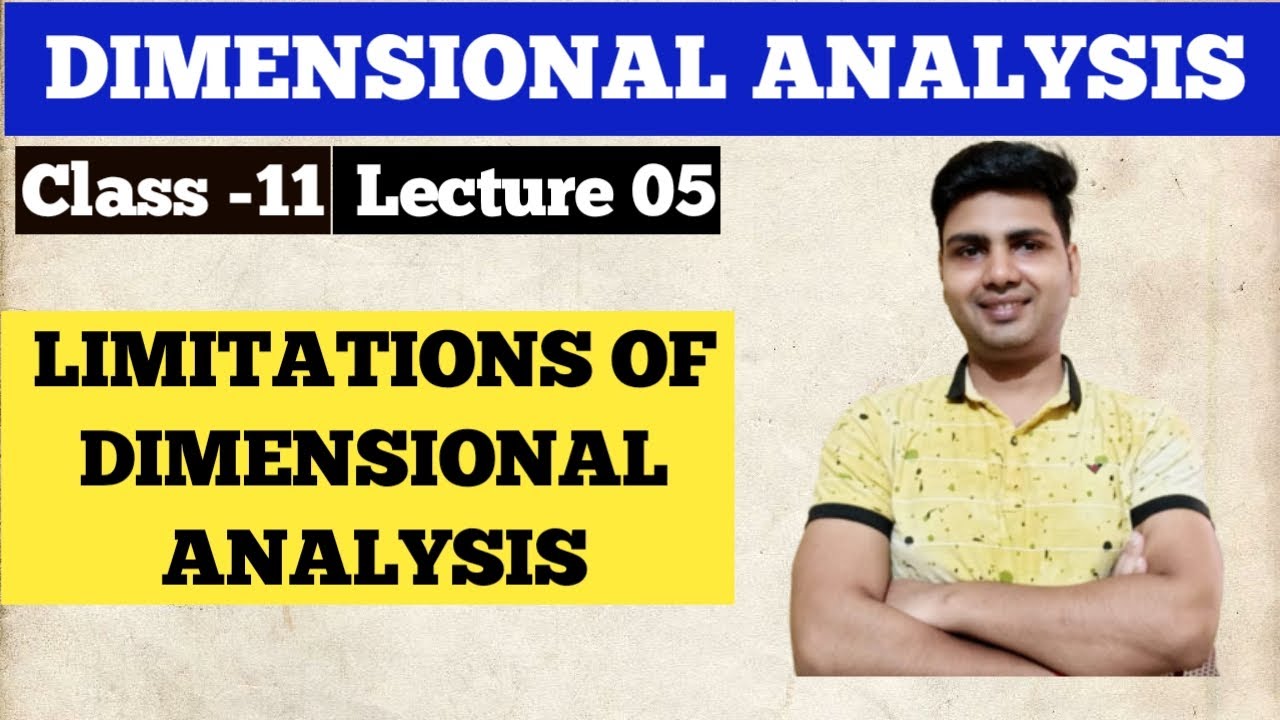 DIMENSIONAL ANALYSIS

Class -11 Lecture 05

LIMITATIONS OF DIMENSIONAL ANALYSIS